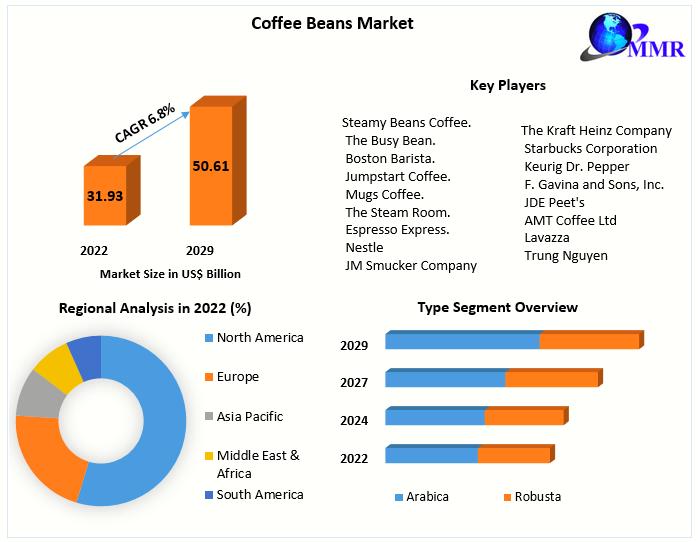 Coffee Beans Market

MMR

CAGR 6.8%

31.93

50.61

2022

2029

Market Size in US$ Billion

Key Players

Steamy Beans Coffee.
The Busy Bean.
Boston Barista.
Jumpstart Coffee.
Mugs Coffee.
The Steam Room.
Espresso Express.
Nestle
JM Smucker Company

The Kraft Heinz Company
Starbucks Corporation
Keurig Dr. Pepper
F. Gavina and Sons, Inc.
JDE Peet's
AMT Coffee Ltd
Lavazza
Trung Nguyen

Regional Analysis in 2022 (%)

North America
Europe
Asia Pacific
Middle East & Africa
South America

Type Segment Overview

2029
2027
2024
2022

Arabica
Robusta